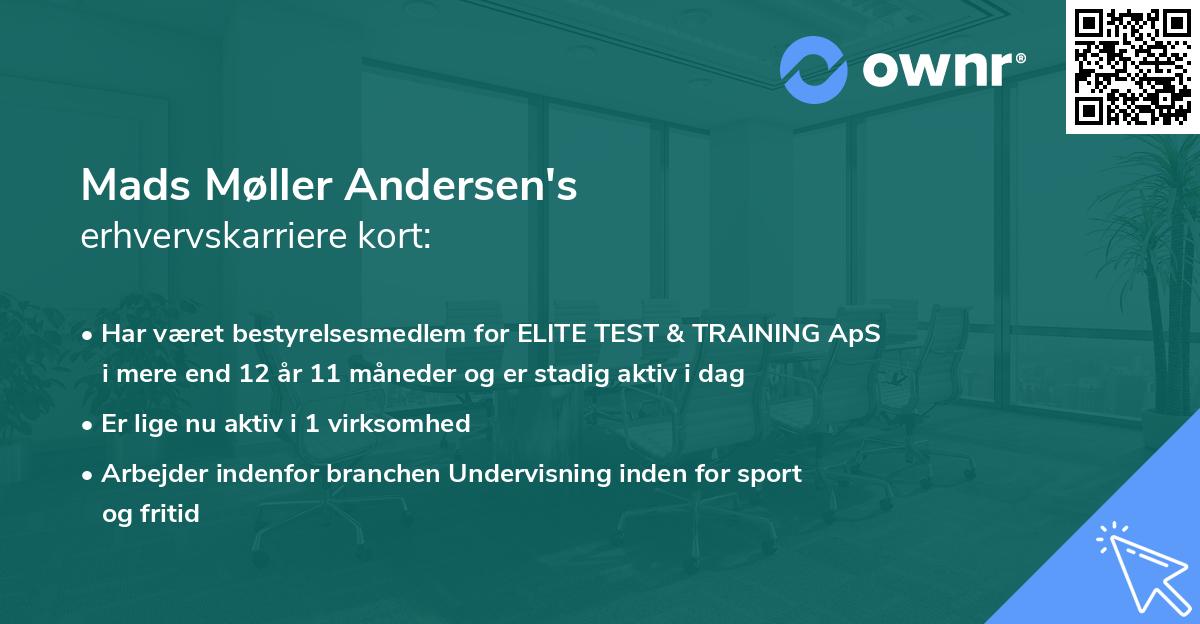 ownr®

Mads Møller Andersen's
erhvervskarriere kort:

• Har været bestyrelsesmedlem for ELITE TEST & TRAINING ApS i mere end 12 år 11 måneder og er stadig aktiv i dag

• Er lige nu aktiv i 1 virksomhed

• Arbejder indenfor branchen Undervisning inden for sport og fritid